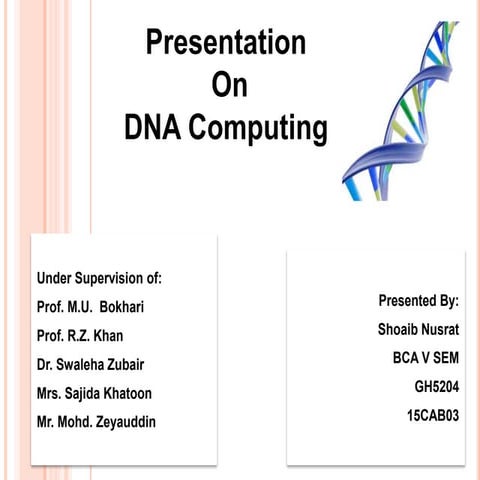 Presentation
On
DNA Computing

Under Supervision of:
Prof. M.U. Bokhari
Prof. R.Z. Khan
Dr. Swaleha Zubair
Mrs. Sajida Khatoon
Mr. Mohd. Zeyauddin

Presented By:
Shoaib Nusrat
BCA V SEM
GH5204
15CAB03